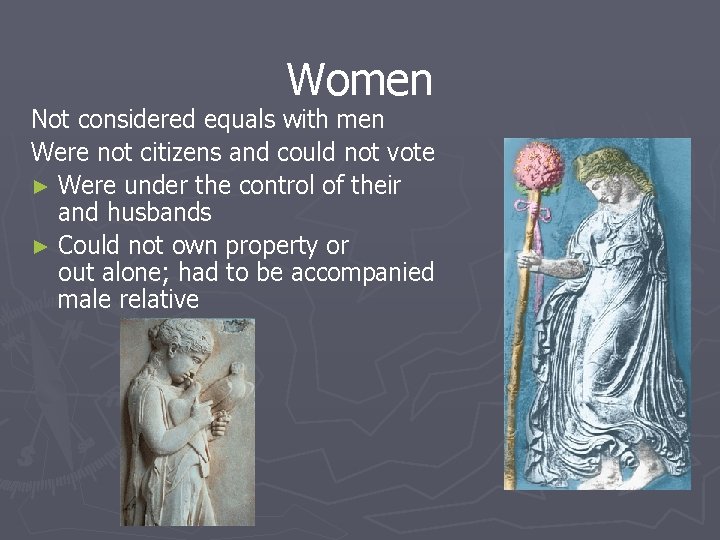 Women

Not considered equals with men

Were not citizens and could not vote

► Were under the control of their and husbands

► Could not own property or out alone; had to be accompanied male relative